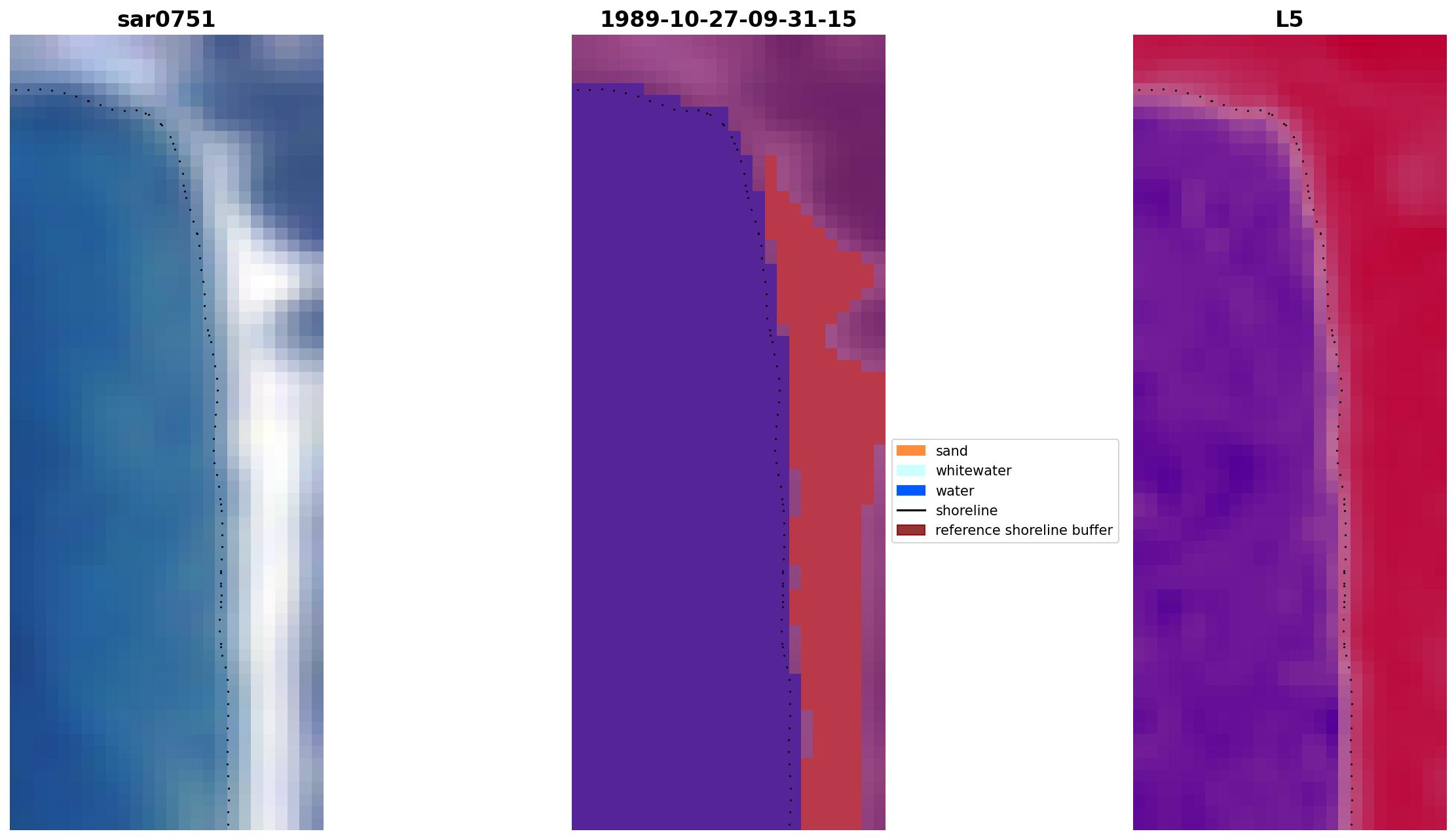 sar0751

1989-10-27-09-31-15

L5

sand
whitewater
water
shoreline
reference shoreline buffer